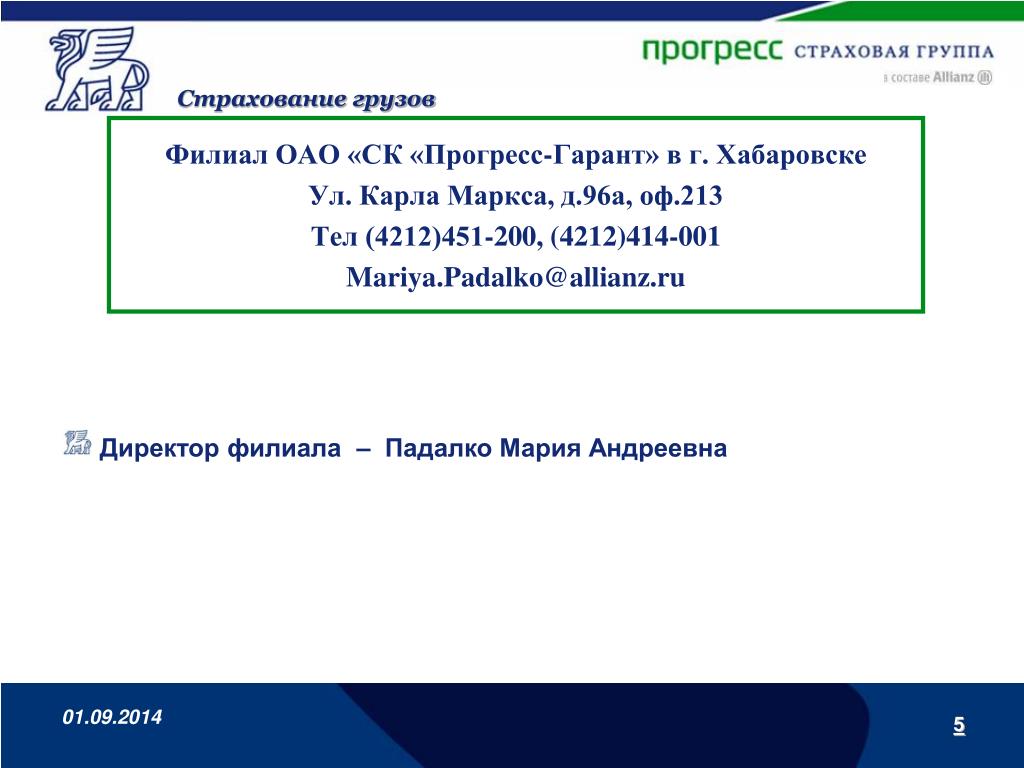 прогресс СТРАХОВАЯ ГРУППА
в составе Allianz

Страхование грузов

Филиал ОАО «СК «Прогресс-Гарант» в г. Хабаровске
Ул. Карла Маркса, д.96а, оф.213
Тел (4212)451-200, (4212)414-001
Mariya.Padalko@allianz.ru

Директор филиала – Падалко Мария Андреевна

01.09.2014

5